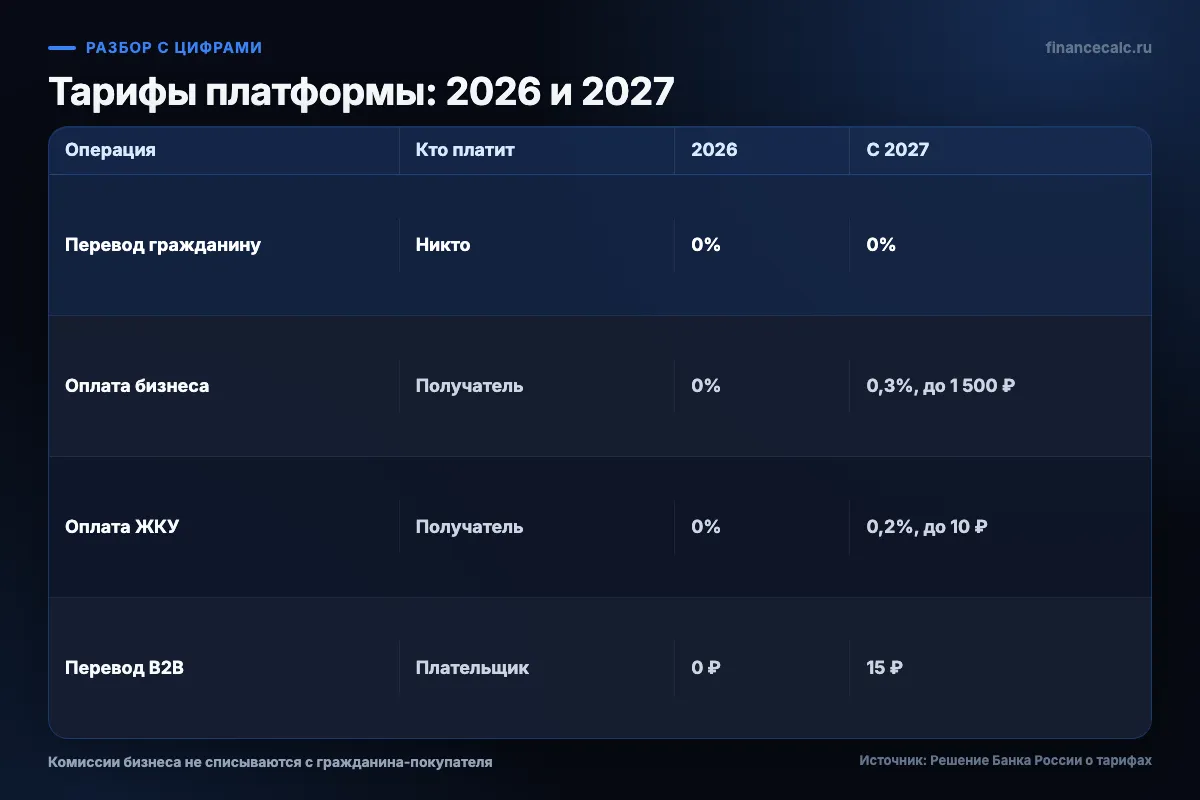 РАЗБОР С ЦИФРАМИ

financecalc.ru

Тарифы платформы: 2026 и 2027

| Операция | Кто платит | 2026 | С 2027 |
|---|---|---|---|
| Перевод гражданину | Никто | 0% | 0% |
| Оплата бизнеса | Получатель | 0% | 0,3%, до 1 500 ₽ |
| Оплата ЖКУ | Получатель | 0% | 0,2%, до 10 ₽ |
| Перевод B2B | Плательщик | 0 ₽ | 15 ₽ |

Комиссии бизнеса не списываются с гражданина-покупателя

Источник: Решение Банка России о тарифах